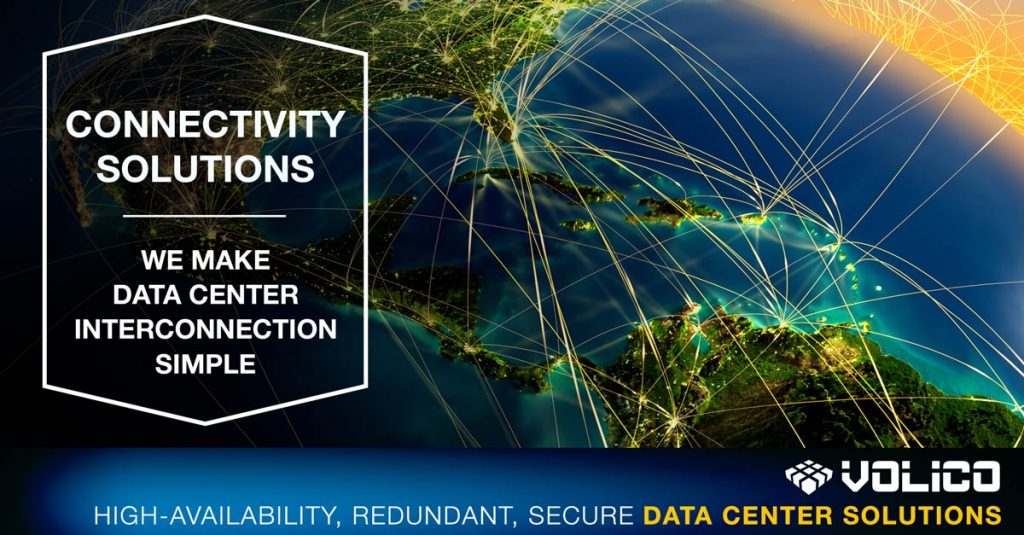 CONNECTIVITY SOLUTIONS

WE MAKE DATA CENTER INTERCONNECTION SIMPLE

VOLICO

HIGH-AVAILABILITY, REDUNDANT, SECURE DATA CENTER SOLUTIONS